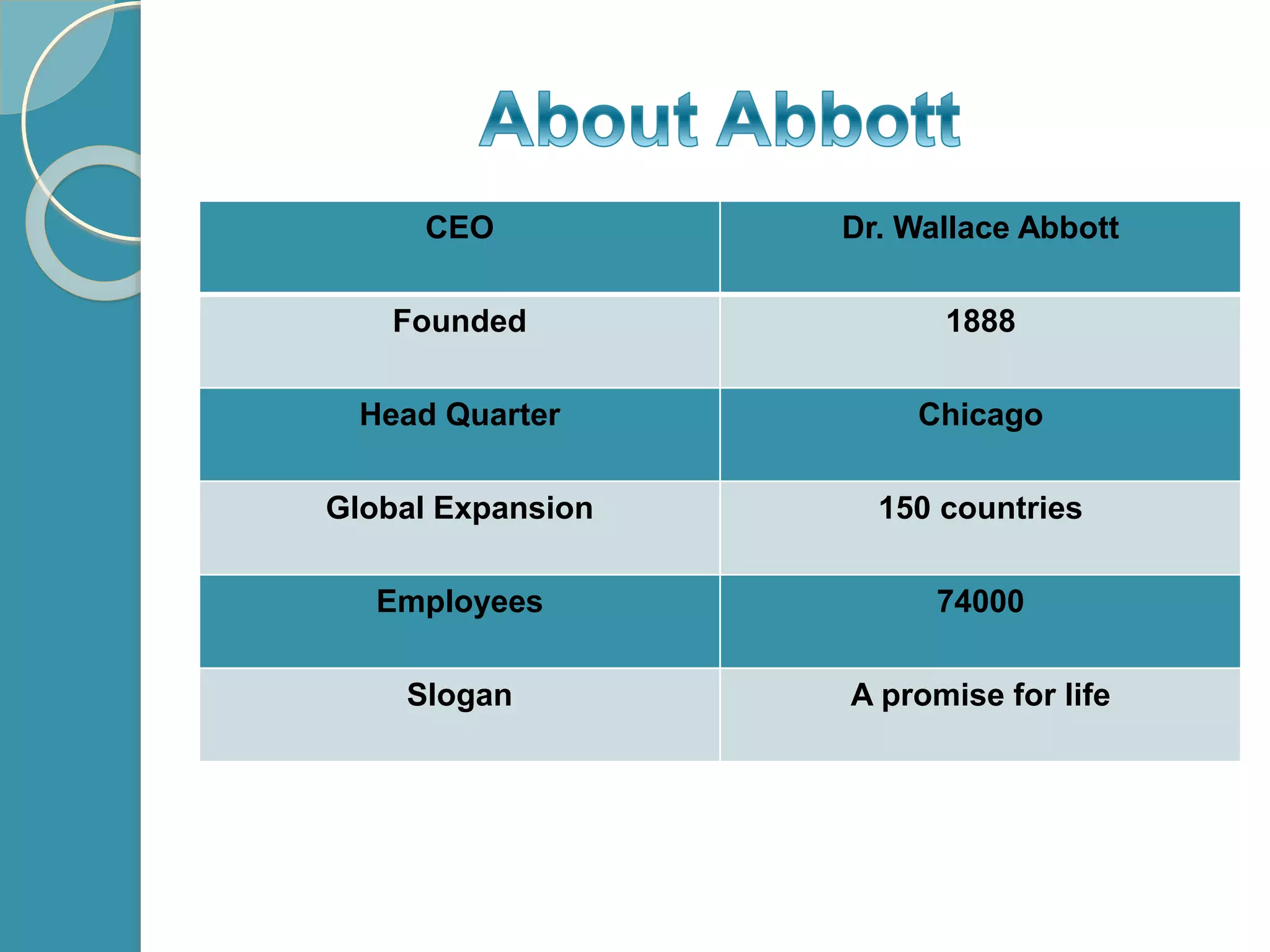 About Abbott

| CEO | Dr. Wallace Abbott |
|---|---|
| Founded | 1888 |
| Head Quarter | Chicago |
| Global Expansion | 150 countries |
| Employees | 74000 |
| Slogan | A promise for life |